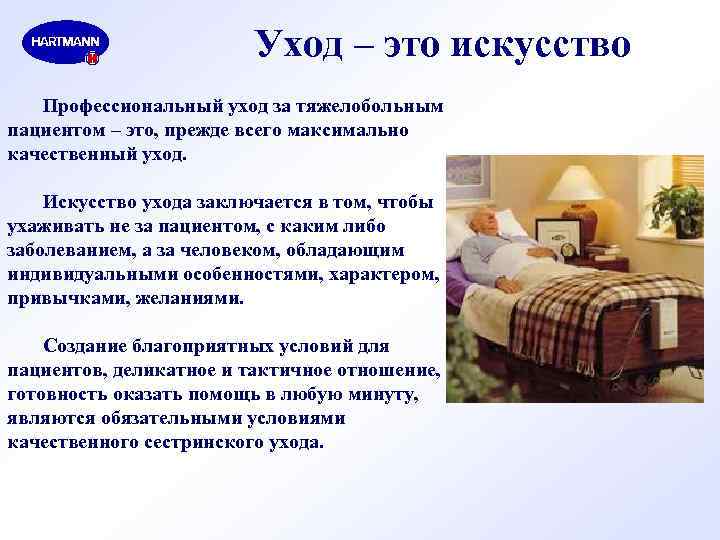 HARTMANN

Уход – это искусство

Профессиональный уход за тяжелобольным пациентом – это, прежде всего максимально качественный уход.

Искусство ухода заключается в том, чтобы ухаживать не за пациентом, с каким либо заболеванием, а за человеком, обладающим индивидуальными особенностями, характером, привычками, желаниями.

Создание благоприятных условий для пациентов, деликатное и тактичное отношение, готовность оказать помощь в любую минуту, являются обязательными условиями качественного сестринского ухода.